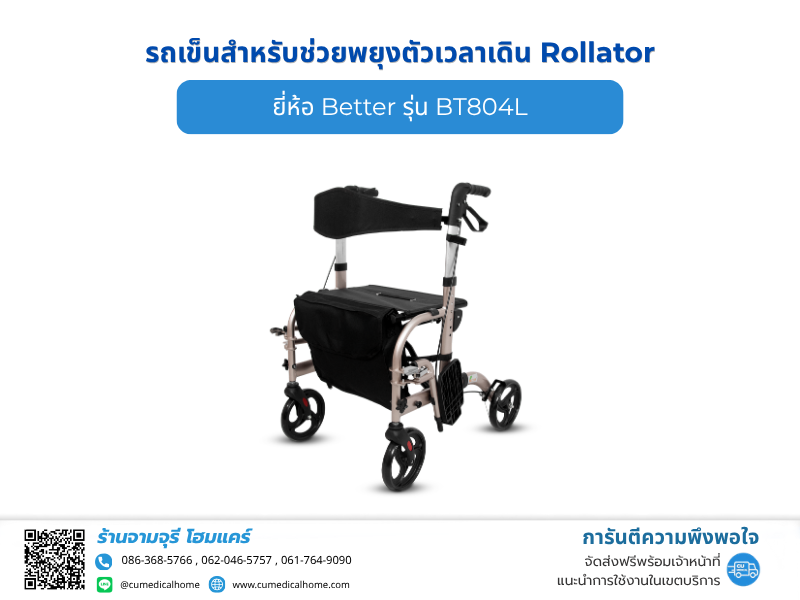 รถเข็นสำหรับช่วยพยุงตัวเวลาเดิน Rollator

ยี่ห้อ Better รุ่น BT804L

ร้านจามจุรี โฮมแคร์

086-368-5766 , 062-046-5757 , 061-764-9090

@cumedicalhome

www.cumedicalhome.com

การันตีความพึงพอใจ

จัดส่งฟรีพร้อมเจ้าหน้าที่แนะนำการใช้งานในเขตบริการ